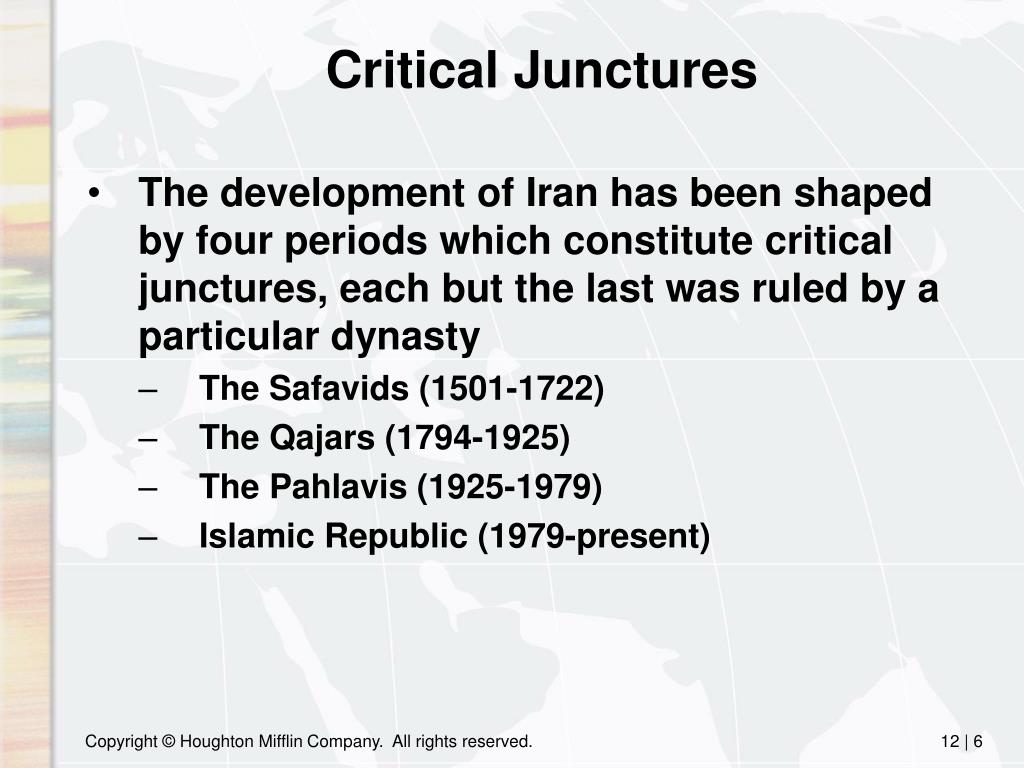 Critical Junctures

• The development of Iran has been shaped by four periods which constitute critical junctures, each but the last was ruled by a particular dynasty
– The Safavids (1501-1722)
– The Qajars (1794-1925)
– The Pahlavis (1925-1979)
– Islamic Republic (1979-present)

Copyright © Houghton Mifflin Company. All rights reserved.

12 | 6